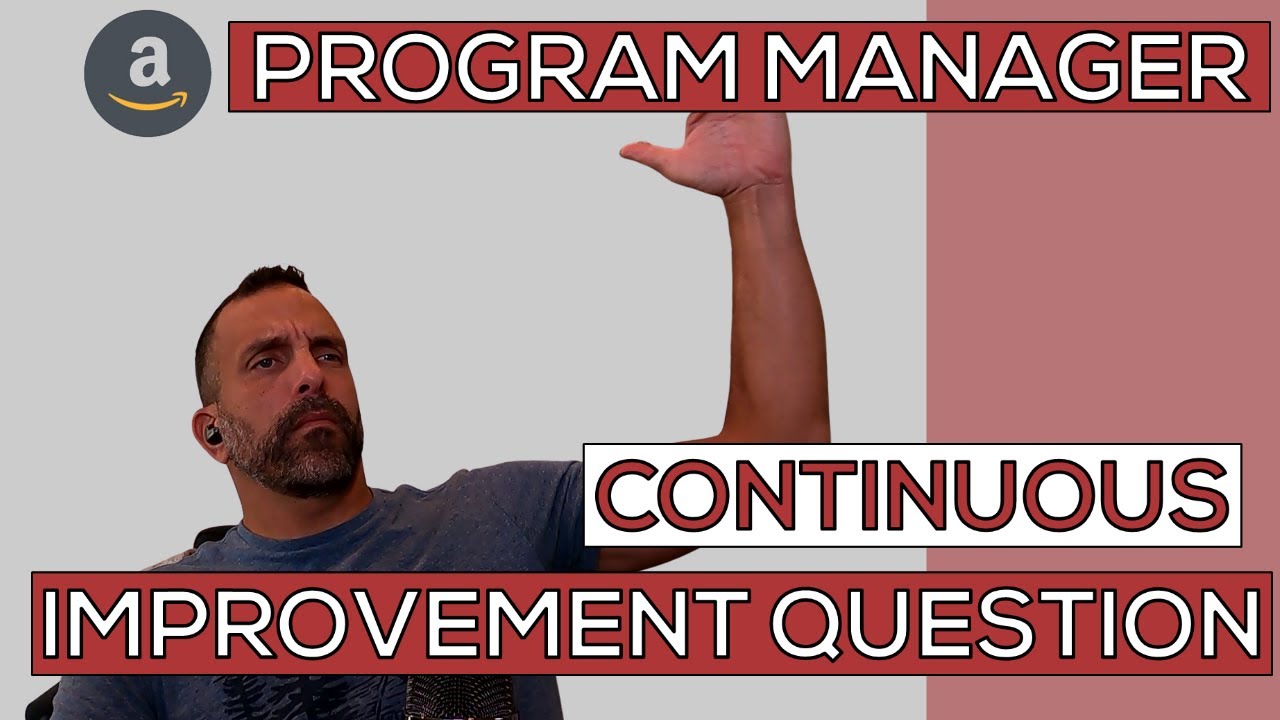 a

PROGRAM MANAGER

CONTINUOUS

IMPROVEMENT QUESTION